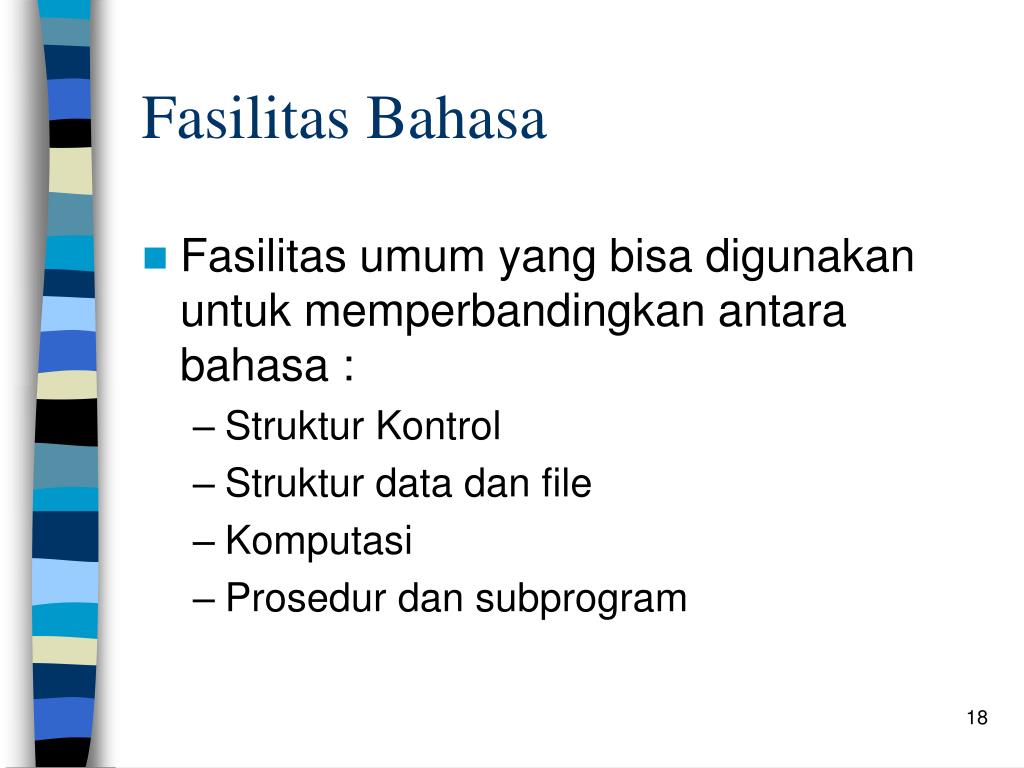 Fasilitas Bahasa

Fasilitas umum yang bisa digunakan untuk memperbandingkan antara bahasa :

– Struktur Kontrol
– Struktur data dan file
– Komputasi
– Prosedur dan subprogram

18